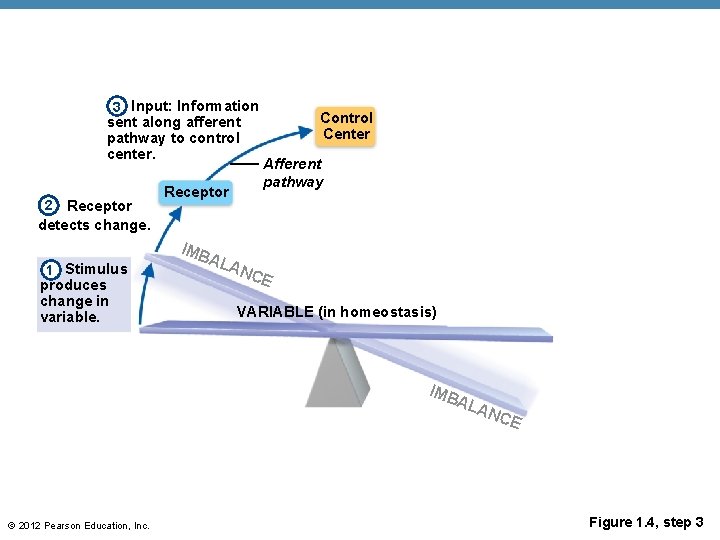 3 Input: Information sent along afferent pathway to control center.

Control Center

Afferent pathway

Receptor

2 Receptor detects change.

1 Stimulus produces change in variable.

IMBALANCE

VARIABLE (in homeostasis)

IMBALANCE

© 2012 Pearson Education, Inc.

Figure 1.4, step 3